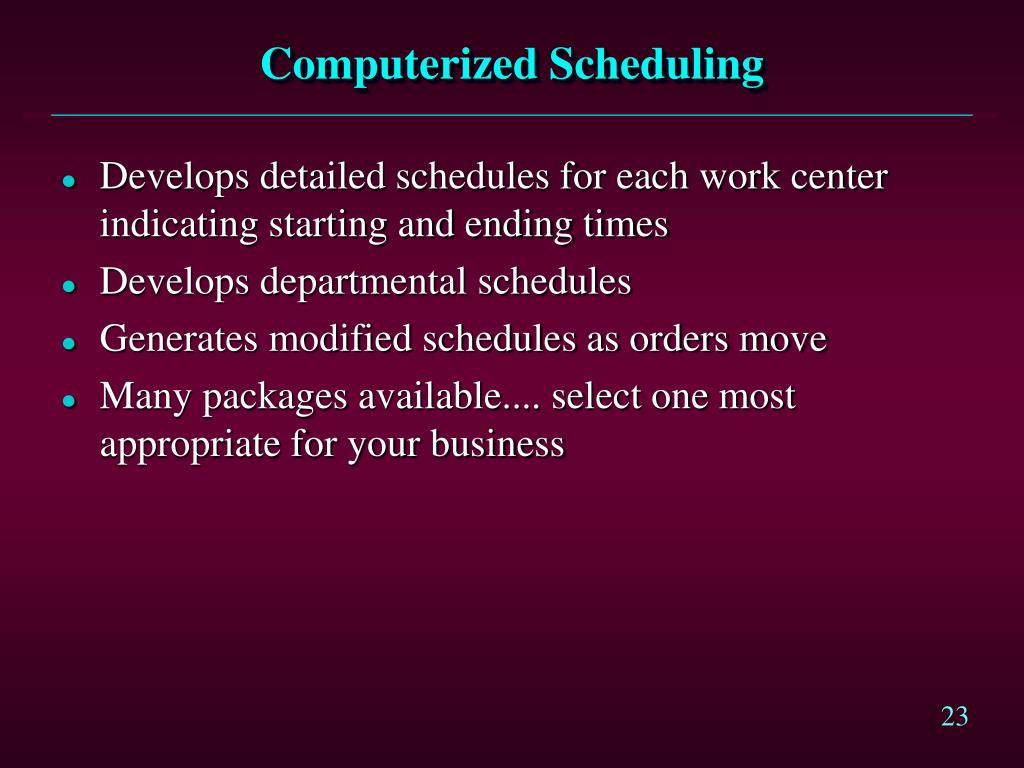 Computerized Scheduling

- Develops detailed schedules for each work center indicating starting and ending times
- Develops departmental schedules
- Generates modified schedules as orders move
- Many packages available.... select one most appropriate for your business

23